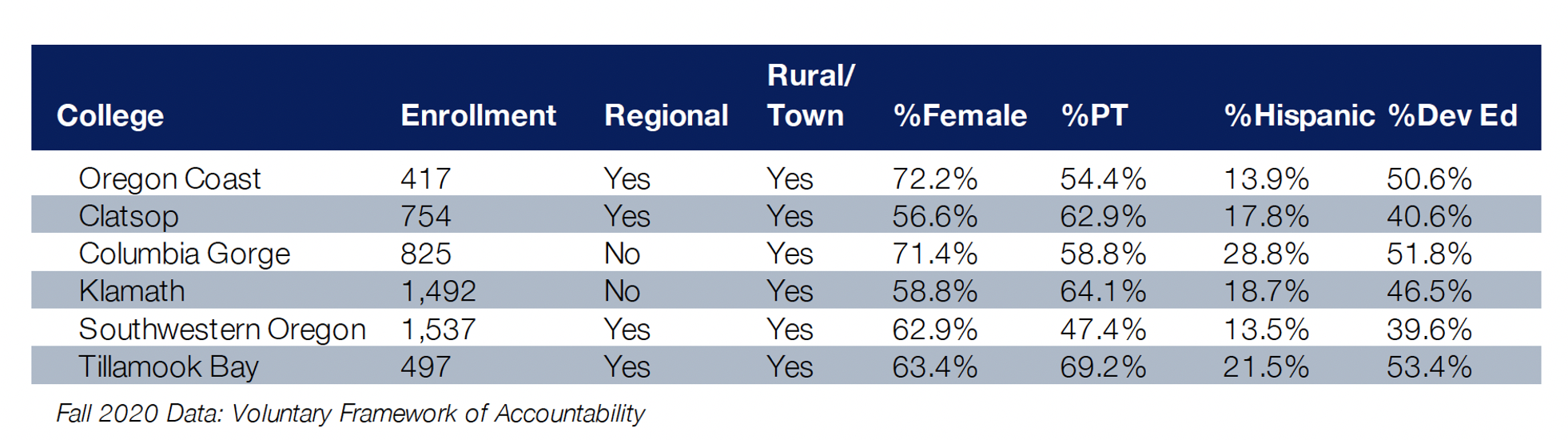 | College | Enrollment | Regional | Rural/ Town | %Female | %PT | %Hispanic | %Dev Ed |
|---|---|---|---|---|---|---|---|
| Oregon Coast | 417 | Yes | Yes | 72.2% | 54.4% | 13.9% | 50.6% |
| Clatsop | 754 | Yes | Yes | 56.6% | 62.9% | 17.8% | 40.6% |
| Columbia Gorge | 825 | No | Yes | 71.4% | 58.8% | 28.8% | 51.8% |
| Klamath | 1,492 | No | Yes | 58.8% | 64.1% | 18.7% | 46.5% |
| Southwestern Oregon | 1,537 | Yes | Yes | 62.9% | 47.4% | 13.5% | 39.6% |
| Tillamook Bay | 497 | Yes | Yes | 63.4% | 69.2% | 21.5% | 53.4% |

Fall 2020 Data: Voluntary Framework of Accountability